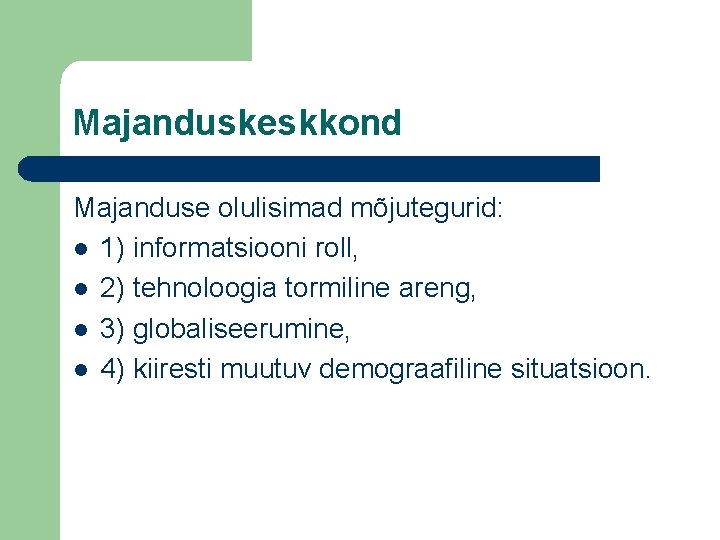 Majanduskeskkond

Majanduse olulisimad mõjutegurid:

- 1) informatsiooni roll,
- 2) tehnoloogia tormiline areng,
- 3) globaliseerumine,
- 4) kiiresti muutuv demograafiline situatsioon.